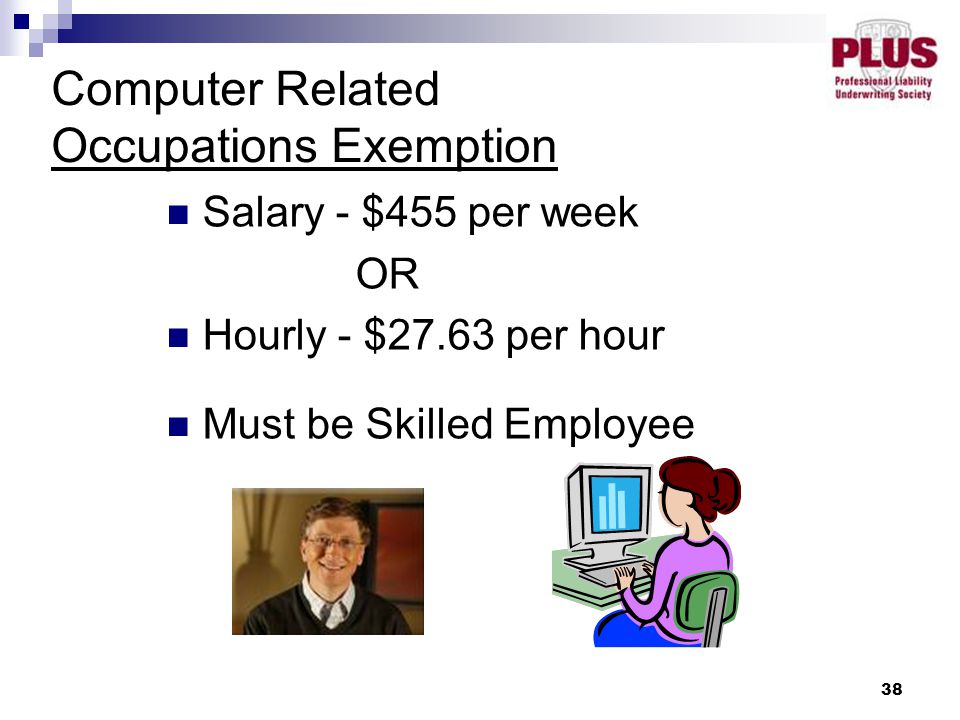 PLUS
Professional Liability Underwriting Society

Computer Related
Occupations Exemption

Salary - \$455 per week

OR

Hourly - \$27.63 per hour

Must be Skilled Employee

38